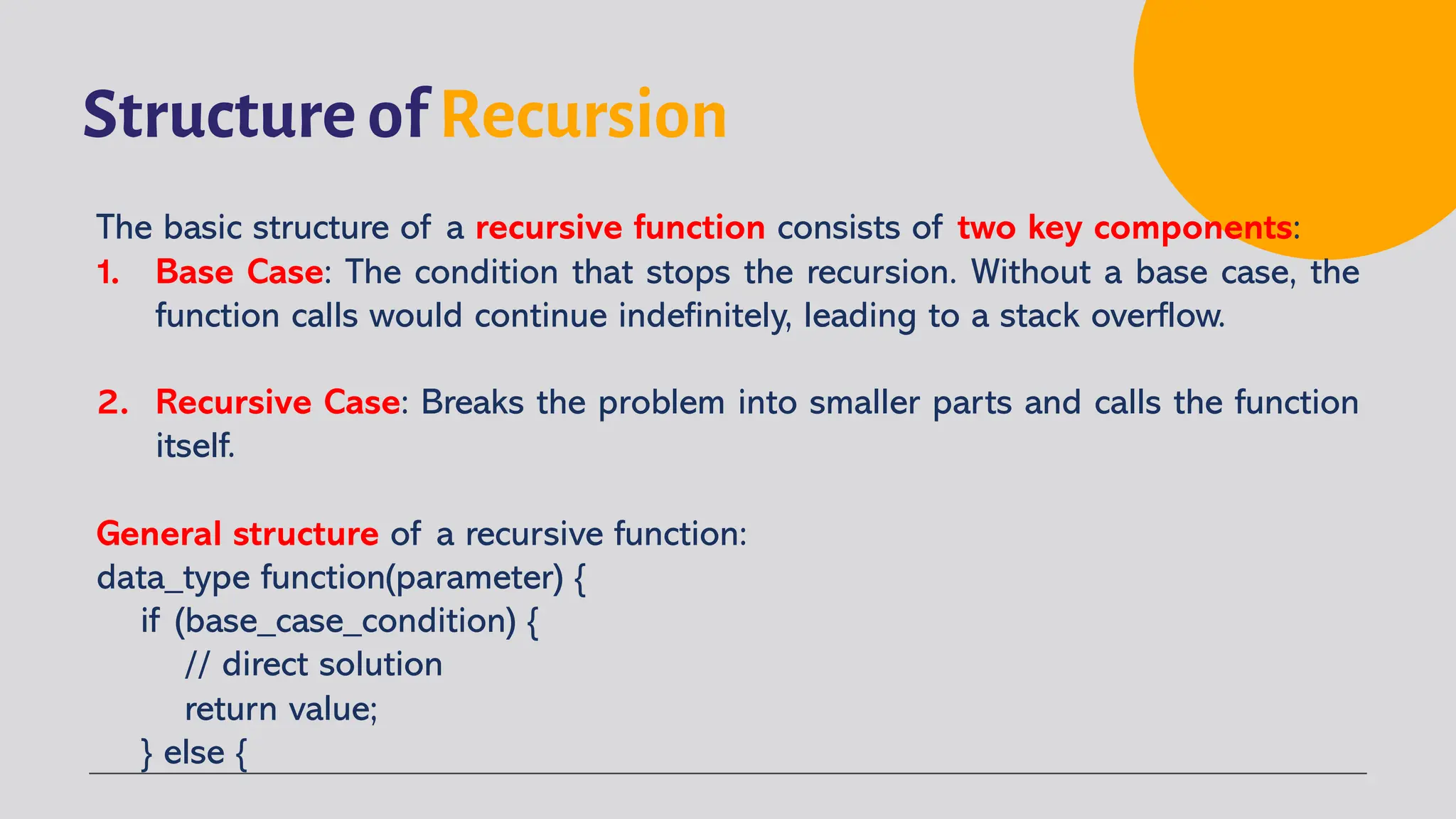 Structure of Recursion

The basic structure of a recursive function consists of two key components:

1. Base Case: The condition that stops the recursion. Without a base case, the function calls would continue indefinitely, leading to a stack overflow.

2. Recursive Case: Breaks the problem into smaller parts and calls the function itself.

General structure of a recursive function:
data_type function(parameter) {
    if (base_case_condition) {
        // direct solution
        return value;
    } else {